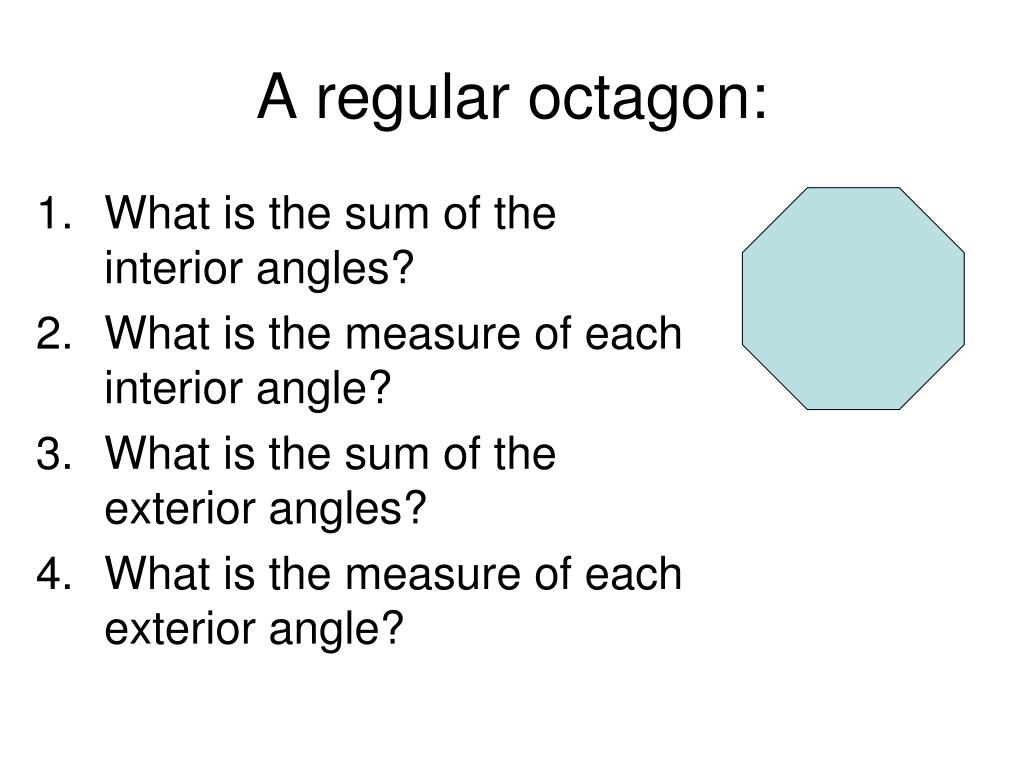 A regular octagon:

1. What is the sum of the interior angles?
2. What is the measure of each interior angle?
3. What is the sum of the exterior angles?
4. What is the measure of each exterior angle?